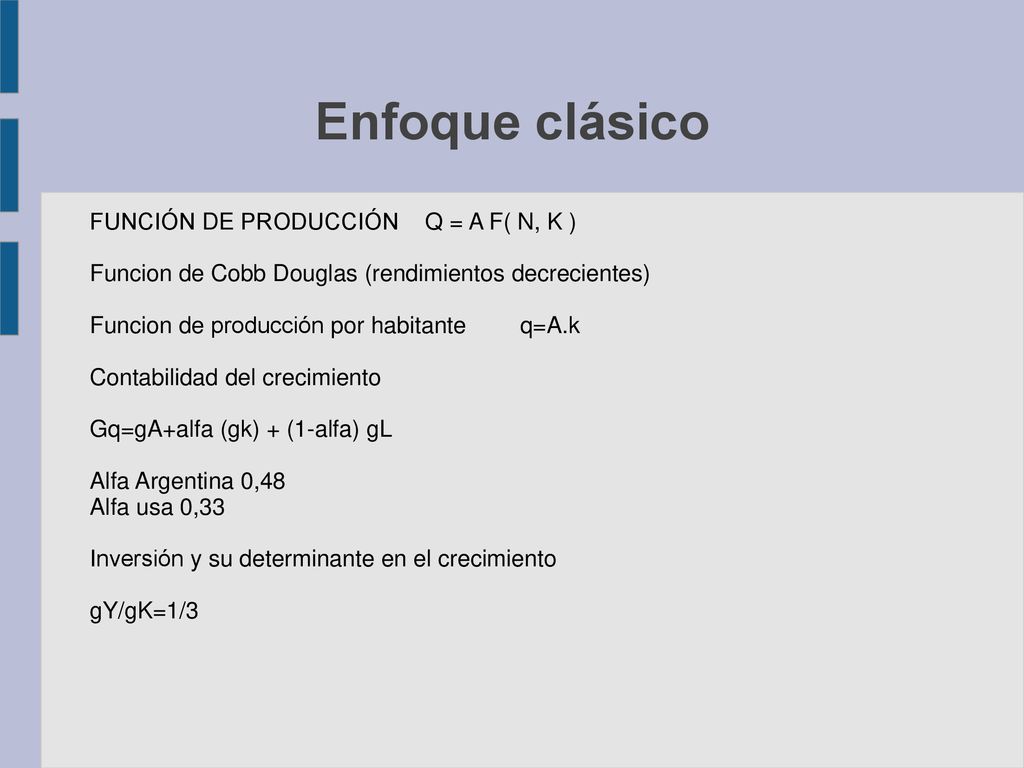 Enfoque clásico

FUNCIÓN DE PRODUCCIÓN   Q = A F( N, K )

Funcion de Cobb Douglas (rendimientos decrecientes)

Funcion de producción por habitante   q=A.k

Contabilidad del crecimiento

Gq=gA+alfa (gk) + (1-alfa) gL

Alfa Argentina 0,48
Alfa usa 0,33

Inversión y su determinante en el crecimiento

gY/gK=1/3